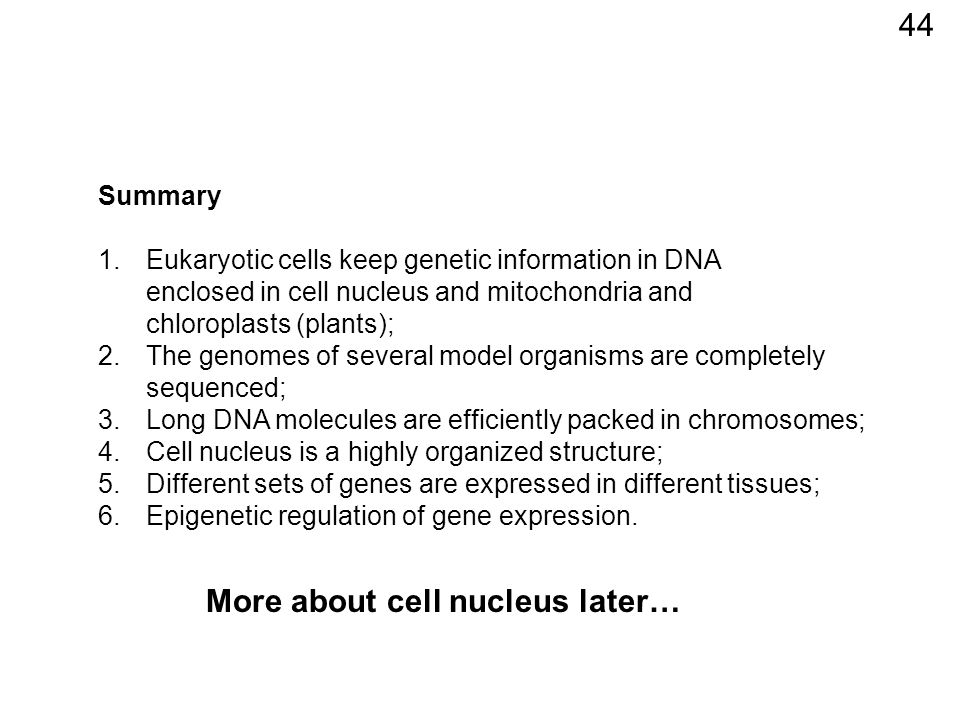 44

Summary

1. Eukaryotic cells keep genetic information in DNA enclosed in cell nucleus and mitochondria and chloroplasts (plants);
2. The genomes of several model organisms are completely sequenced;
3. Long DNA molecules are efficiently packed in chromosomes;
4. Cell nucleus is a highly organized structure;
5. Different sets of genes are expressed in different tissues;
6. Epigenetic regulation of gene expression.

More about cell nucleus later…